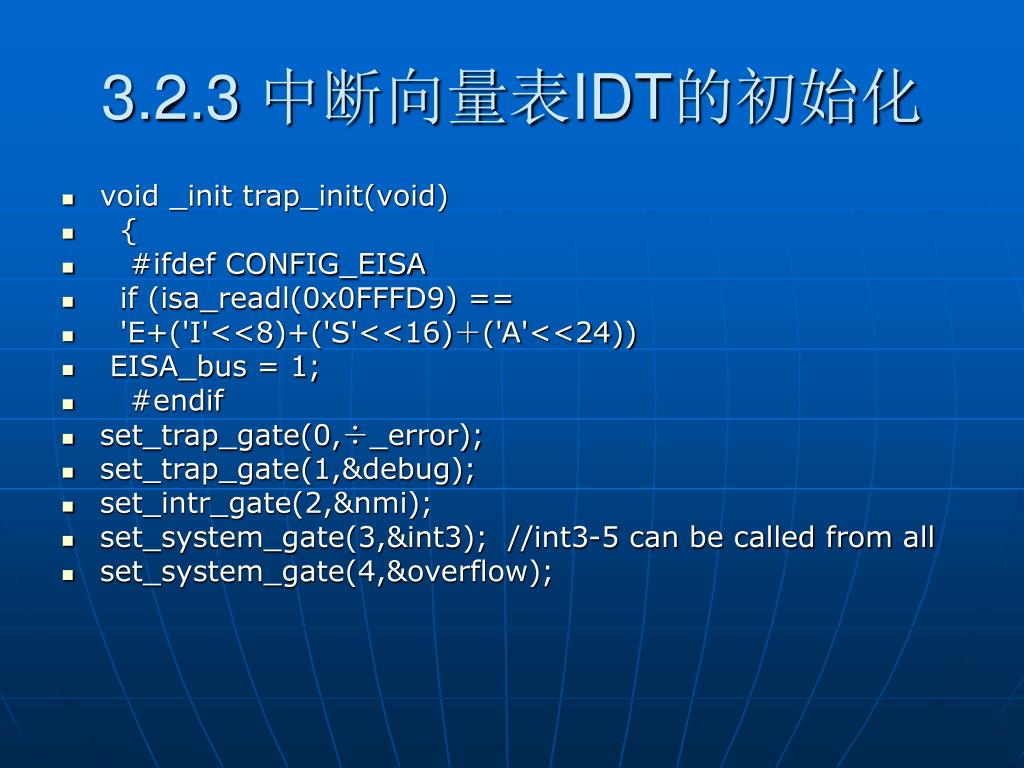 3.2.3 中断向量表IDT的初始化

- void _init trap_init(void)
- {
- #ifdef CONFIG_EISA
- if (isa_readl(0x0FFFD9) ==
- 'E+('I'<<8)+('S'<<16)＋('A'<<24))
- EISA_bus = 1;
- #endif
- set_trap_gate(0,÷_error);
- set_trap_gate(1,&debug);
- set_intr_gate(2,&nmi);
- set_system_gate(3,&int3); //int3-5 can be called from all
- set_system_gate(4,&overflow);